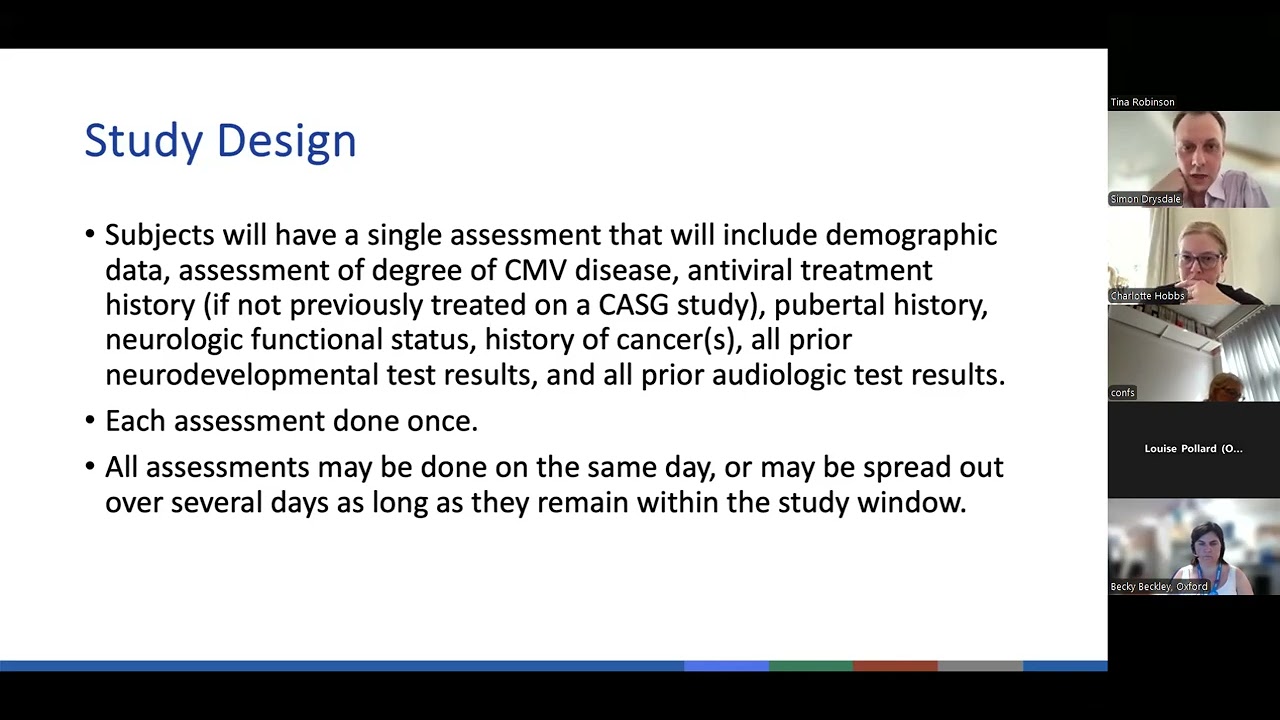 Study Design

• Subjects will have a single assessment that will include demographic data, assessment of degree of CMV disease, antiviral treatment history (if not previously treated on a CASG study), pubertal history, neurologic functional status, history of cancer(s), all prior neurodevelopmental test results, and all prior audiologic test results.

• Each assessment done once.

• All assessments may be done on the same day, or may be spread out over several days as long as they remain within the study window.

Tina Robinson

Simon Drysdale

Charlotte Hobbs

confs

Louise Pollard (O...

Becky Beckley, Oxford